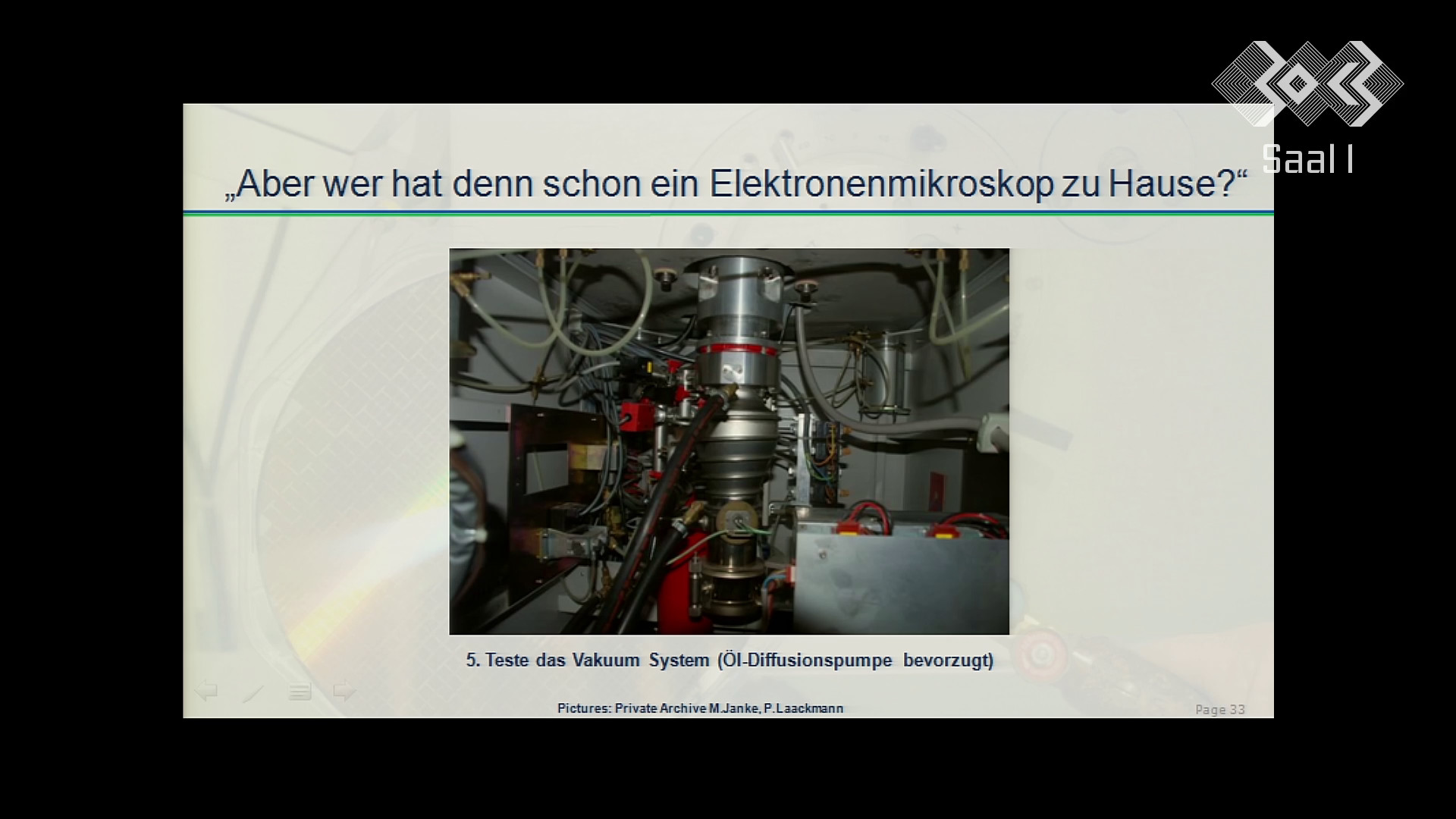 Saal I

„Aber wer hat denn schon ein Elektronenmikroskop zu Hause?“

5. Teste das Vakuum System (Öl-Diffusionspumpe bevorzugt)

Pictures: Private Archive M.Janke, P.Laackmann

Page 33